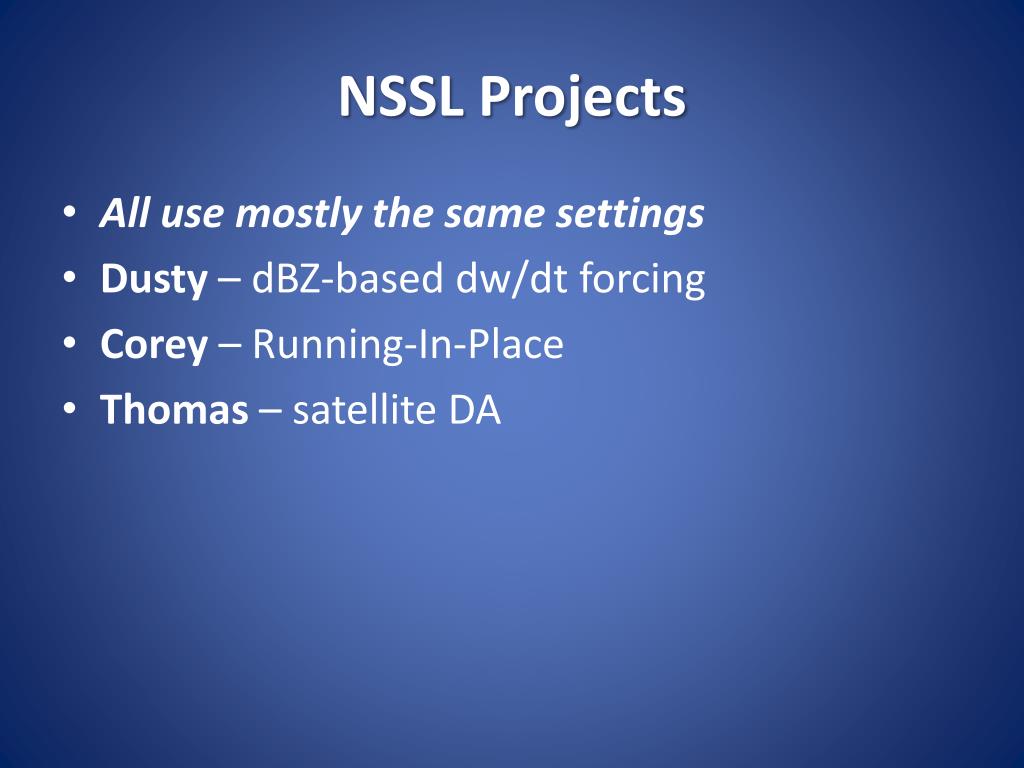 NSSL Projects

• All use mostly the same settings
• Dusty – dBZ-based dw/dt forcing
• Corey – Running-In-Place
• Thomas – satellite DA